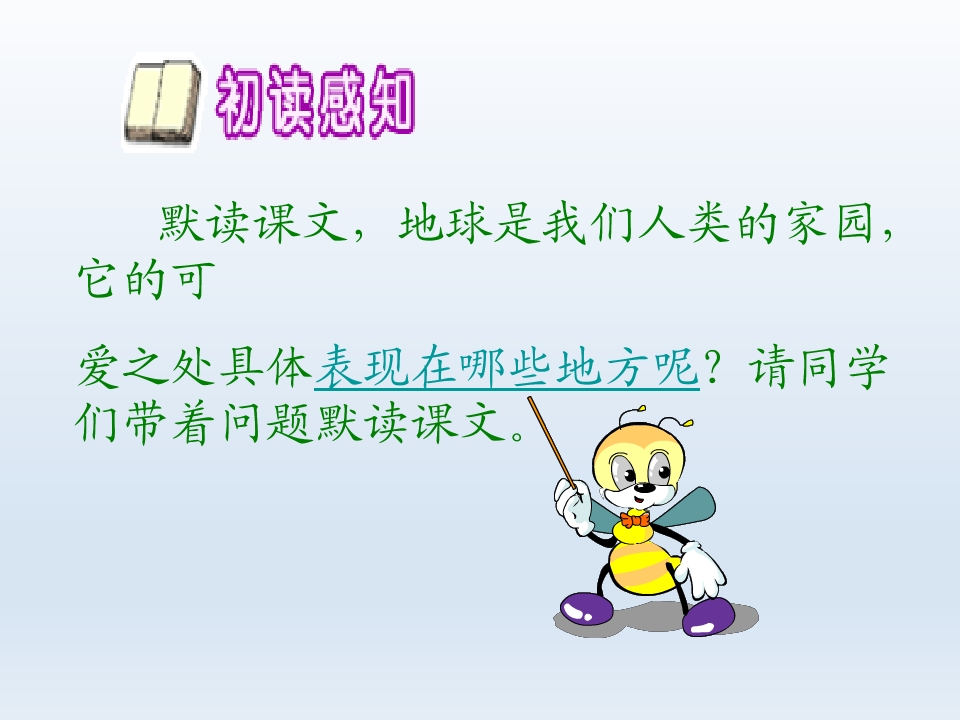 初读感知

默读课文，地球是我们人类的家园，它的可

爱之处具体表现在哪些地方呢？请同学们带着问题默读课文。